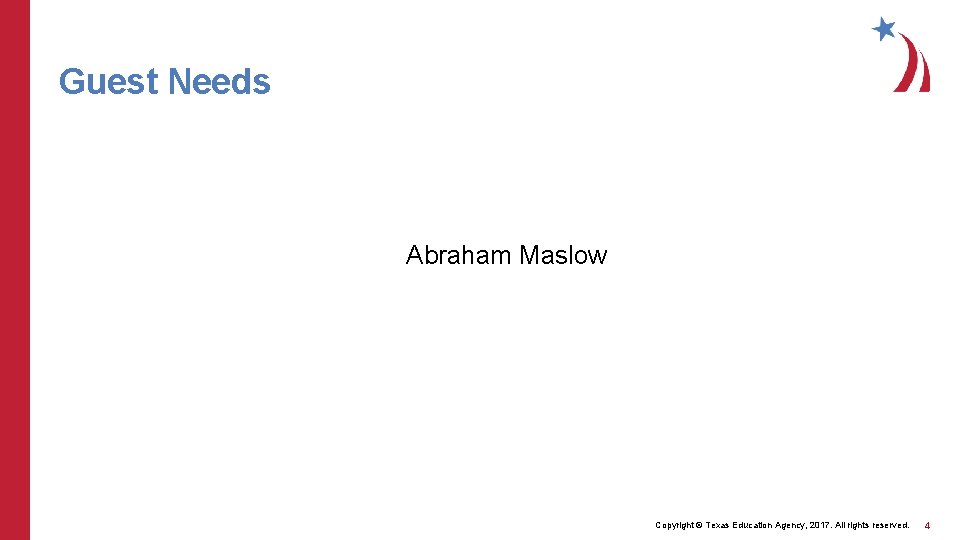 Guest Needs

Abraham Maslow

Copyright © Texas Education Agency, 2017. All rights reserved. 4